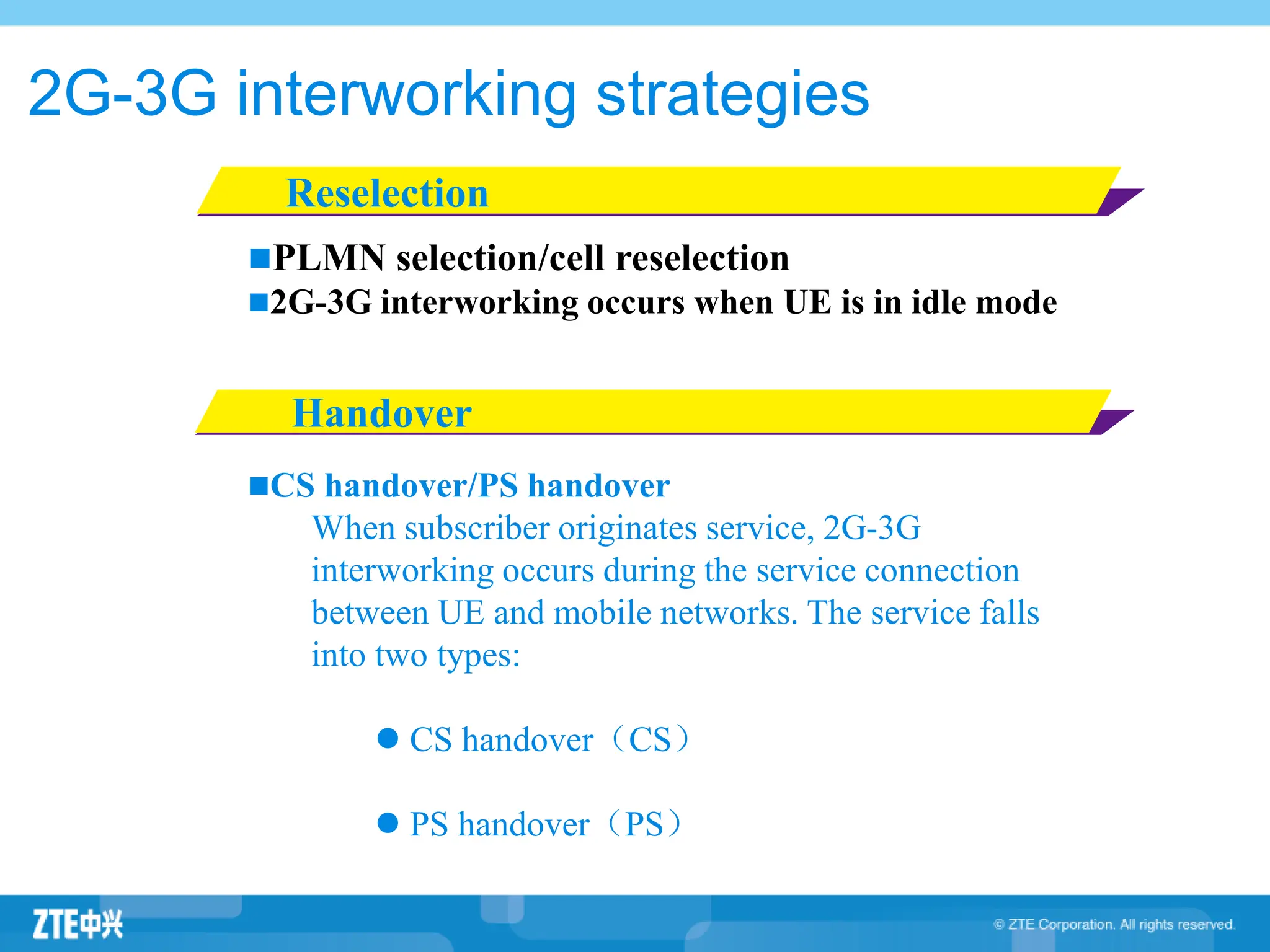 2G-3G interworking strategies

Reselection

■PLMN selection/cell reselection
■2G-3G interworking occurs when UE is in idle mode

Handover

■CS handover/PS handover
When subscriber originates service, 2G-3G interworking occurs during the service connection between UE and mobile networks. The service falls into two types:

● CS handover（CS）

● PS handover（PS）

ZTE中兴

© ZTE Corporation. All rights reserved.